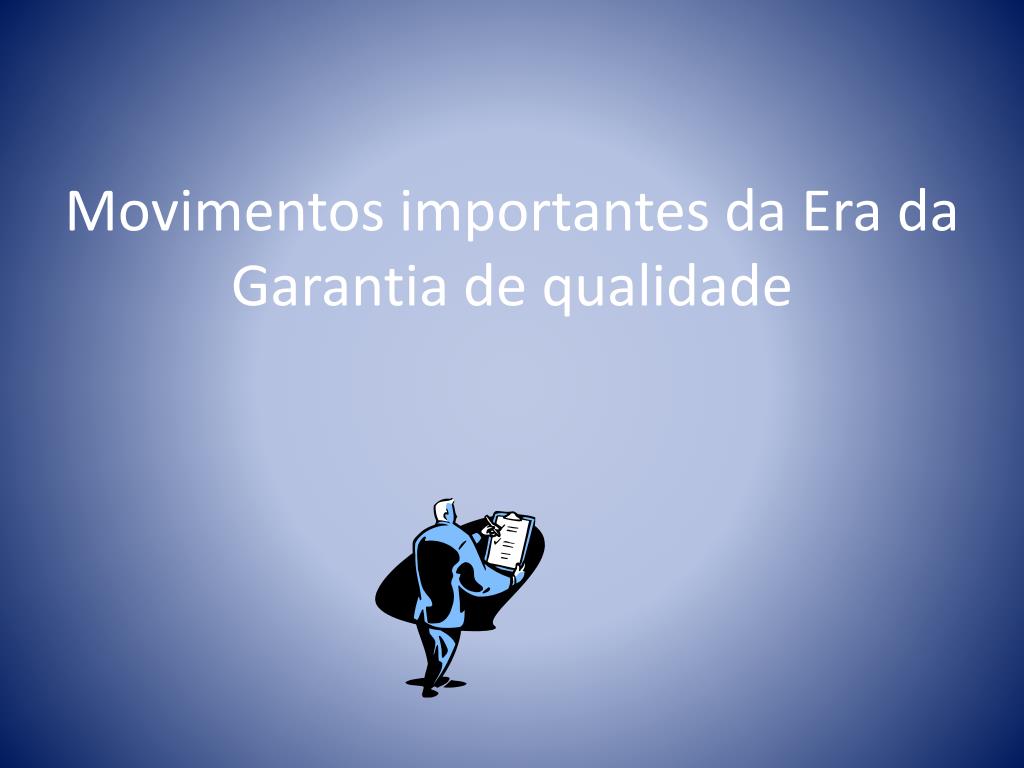 Movimentos importantes da Era da Garantia de qualidade